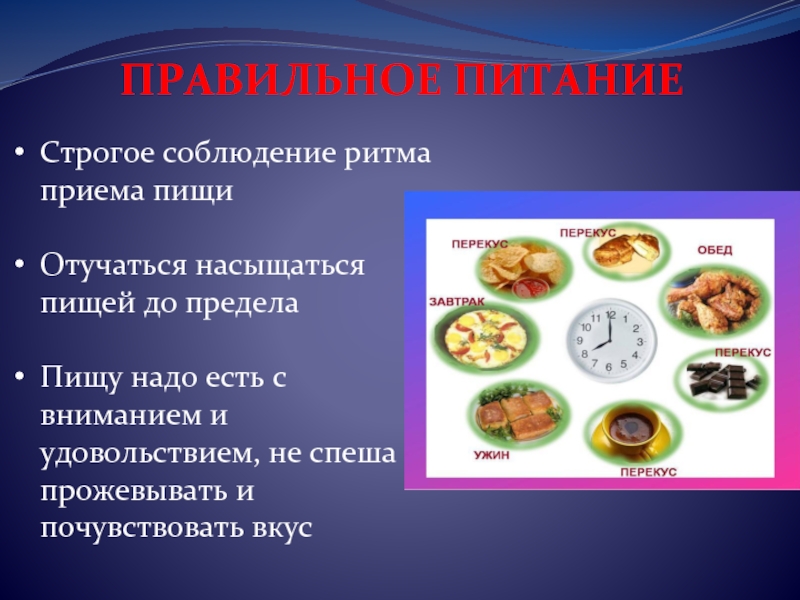 ПРАВИЛЬНОЕ ПИТАНИЕ

• Строгое соблюдение ритма приема пищи

• Отучаться насыщаться пищей до предела

• Пищу надо есть с вниманием и удовольствием, не спеша прожевывать и почувствовать вкус

ПЕРЕКУС
ПЕРЕКУС
ОБЕД
ЗАВТРАК
11 12 1 2 3 4 5 6 7 8 9 10
ПЕРЕКУС
УЖИН
ПЕРЕКУС